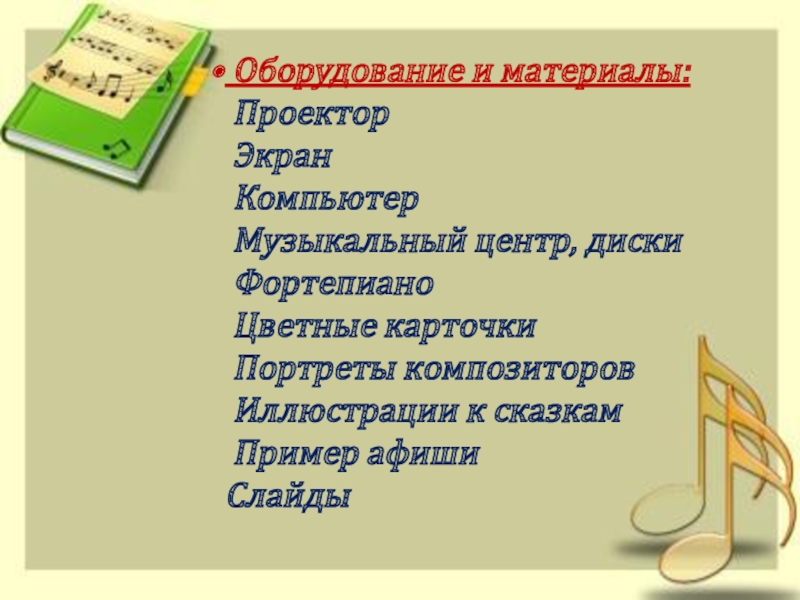 • Оборудование и материалы:
Проектор
Экран
Компьютер
Музыкальный центр, диски
Фортепиано
Цветные карточки
Портреты композиторов
Иллюстрации к сказкам
Пример афиши
Слайды